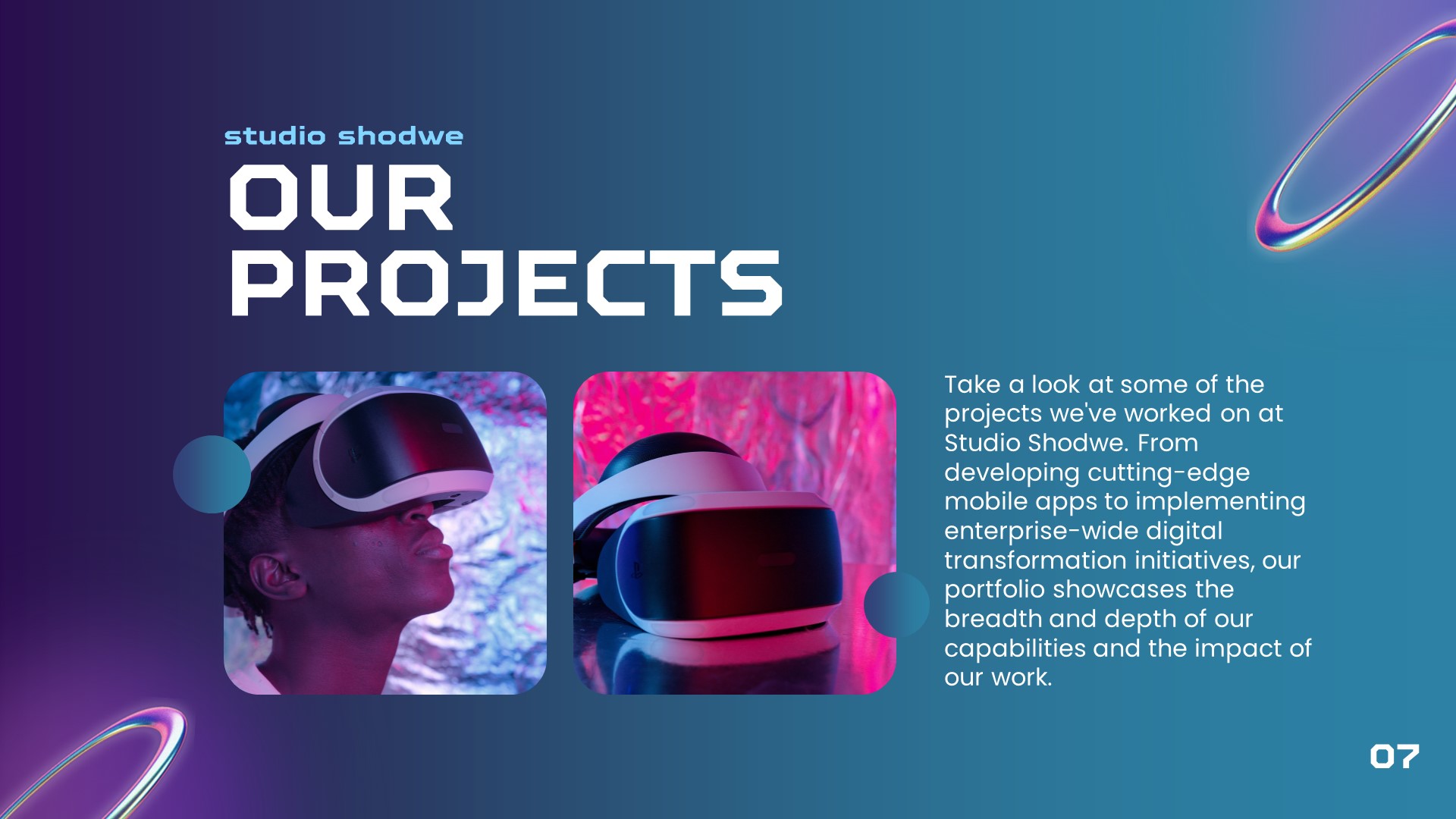 studio shodwe
OUR PROJECTS

Take a look at some of the projects we've worked on at Studio Shodwe. From developing cutting-edge mobile apps to implementing enterprise-wide digital transformation initiatives, our portfolio showcases the breadth and depth of our capabilities and the impact of our work.

07